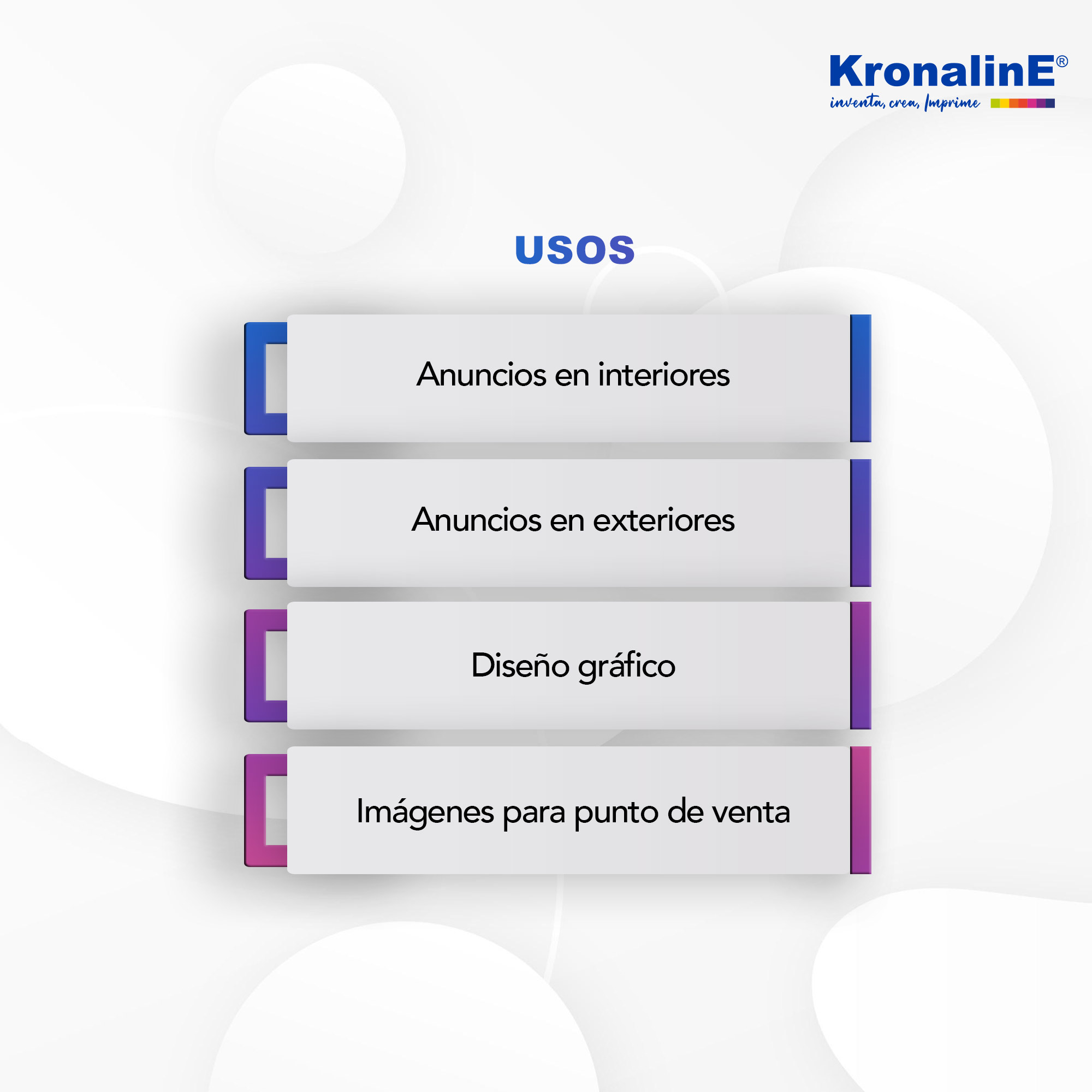 KronalinE®
inventa, crea, Imprime

USOS

Anuncios en interiores

Anuncios en exteriores

Diseño gráfico

Imágenes para punto de venta